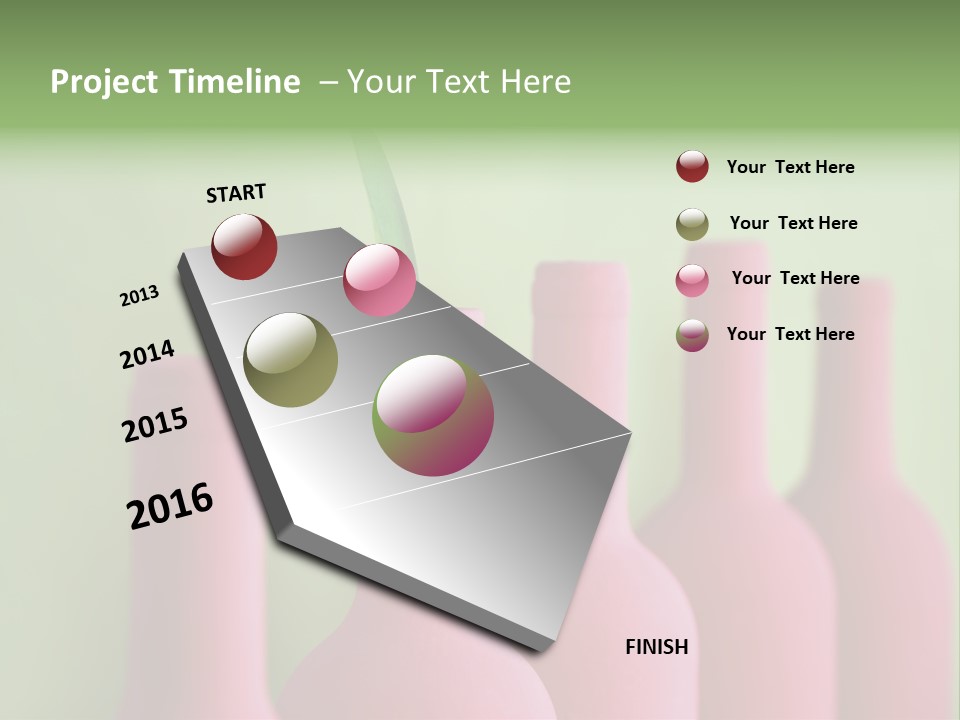 Project Timeline – Your Text Here

START

2013

2014

2015

2016

FINISH

Your Text Here

Your Text Here

Your Text Here

Your Text Here